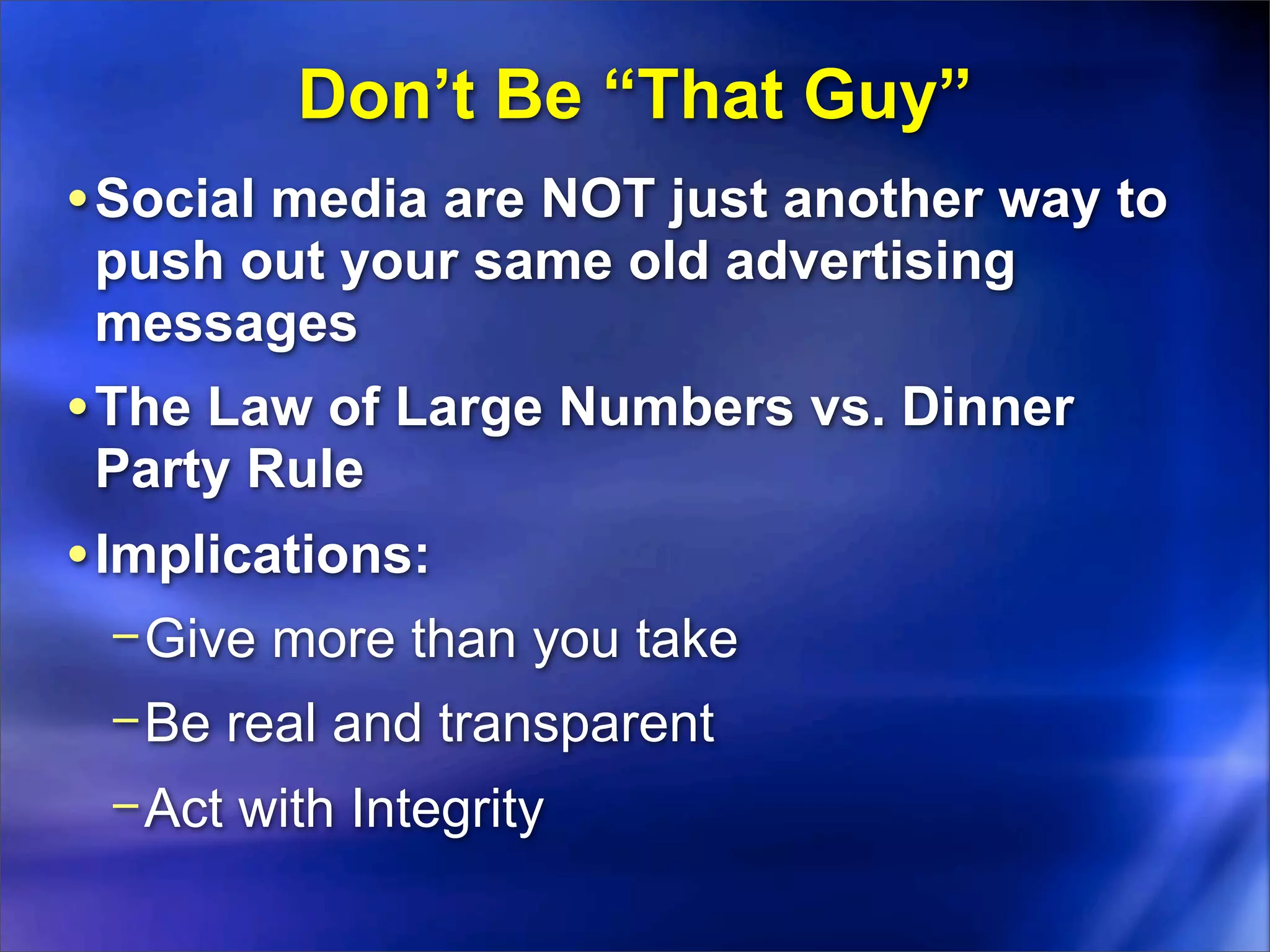 Don’t Be “That Guy”

• Social media are NOT just another way to push out your same old advertising messages

• The Law of Large Numbers vs. Dinner Party Rule

• Implications:

– Give more than you take

– Be real and transparent

– Act with Integrity